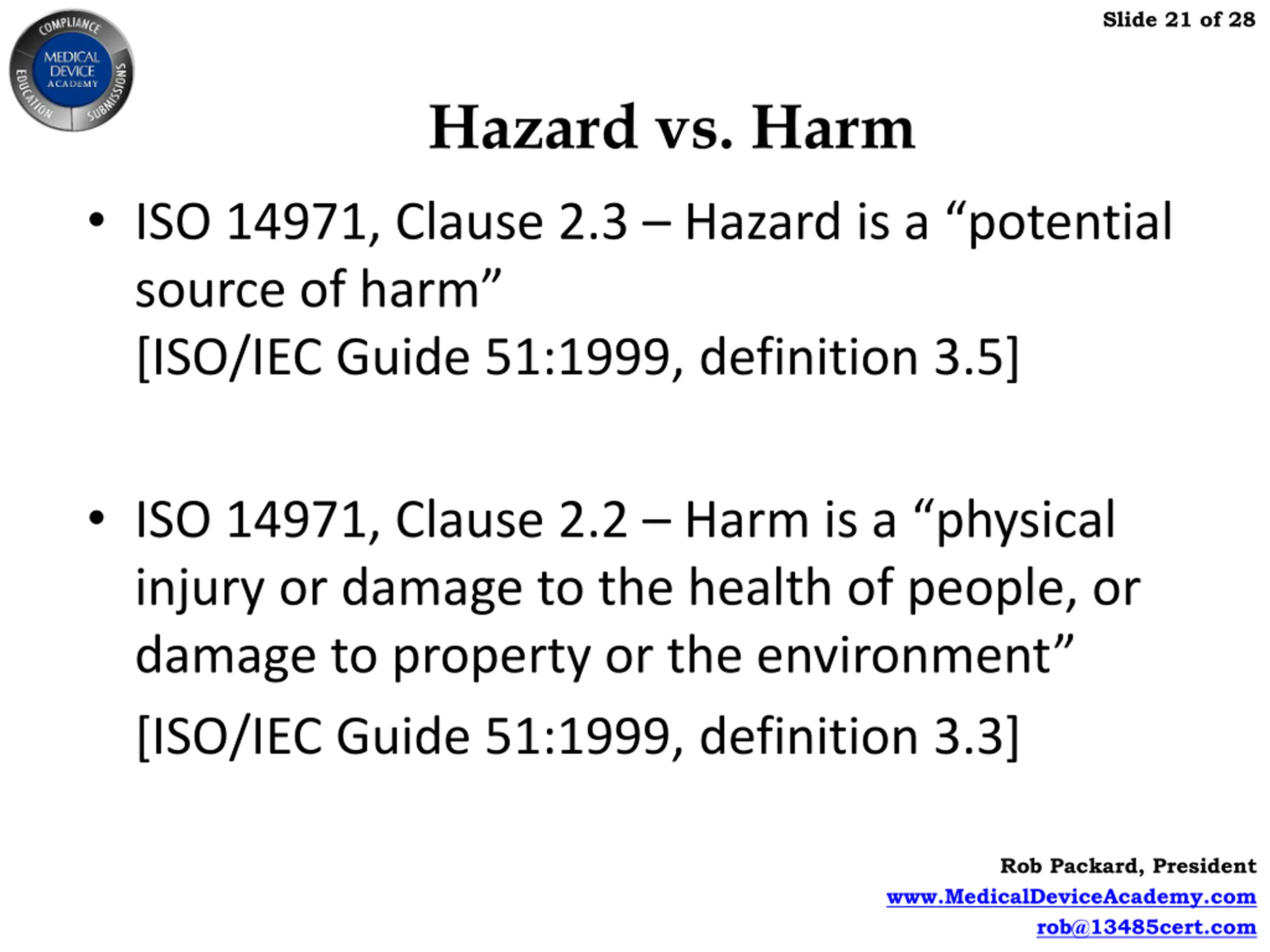 COMPLIANCE
MEDICAL DEVICE ACADEMY
EDUCATION
SUBMISSIONS

Slide 21 of 28

Hazard vs. Harm

• ISO 14971, Clause 2.3 – Hazard is a “potential source of harm”
[ISO/IEC Guide 51:1999, definition 3.5]

• ISO 14971, Clause 2.2 – Harm is a “physical injury or damage to the health of people, or damage to property or the environment”
[ISO/IEC Guide 51:1999, definition 3.3]

Rob Packard, President
www.MedicalDeviceAcademy.com
rob@13485cert.com